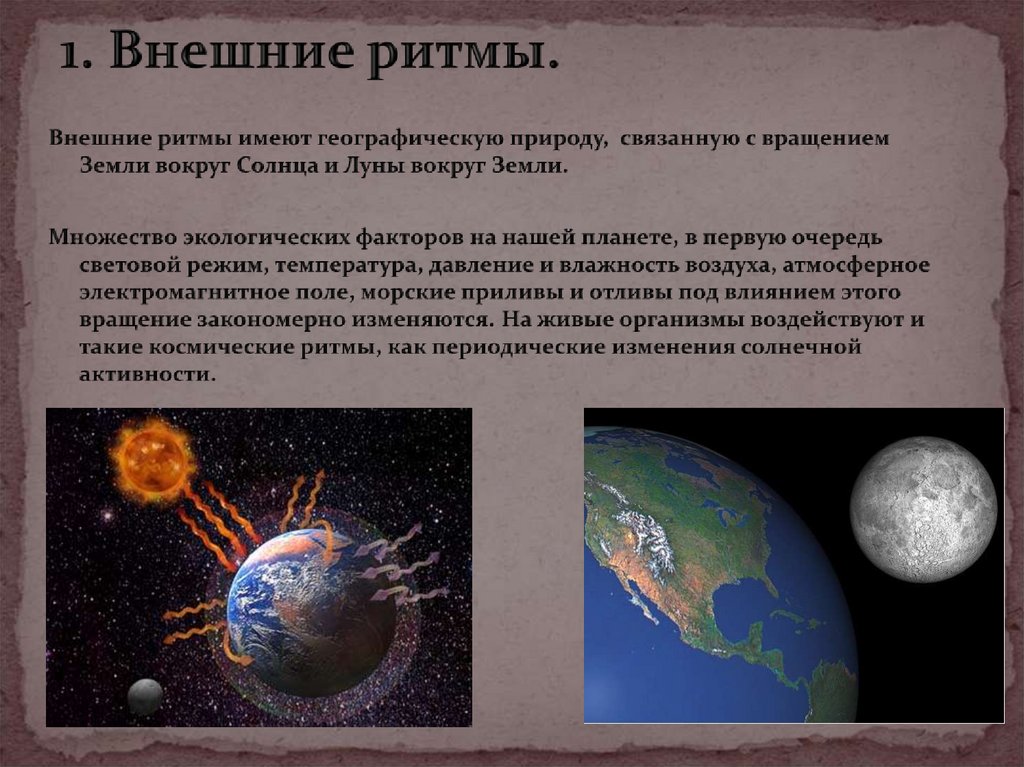 1. Внешние ритмы.

Внешние ритмы имеют географическую природу, связанную с вращением Земли вокруг Солнца и Луны вокруг Земли.

Множество экологических факторов на нашей планете, в первую очередь световой режим, температура, давление и влажность воздуха, атмосферное электромагнитное поле, морские приливы и отливы под влиянием этого вращение закономерно изменяются. На живые организмы воздействуют и такие космические ритмы, как периодические изменения солнечной активности.